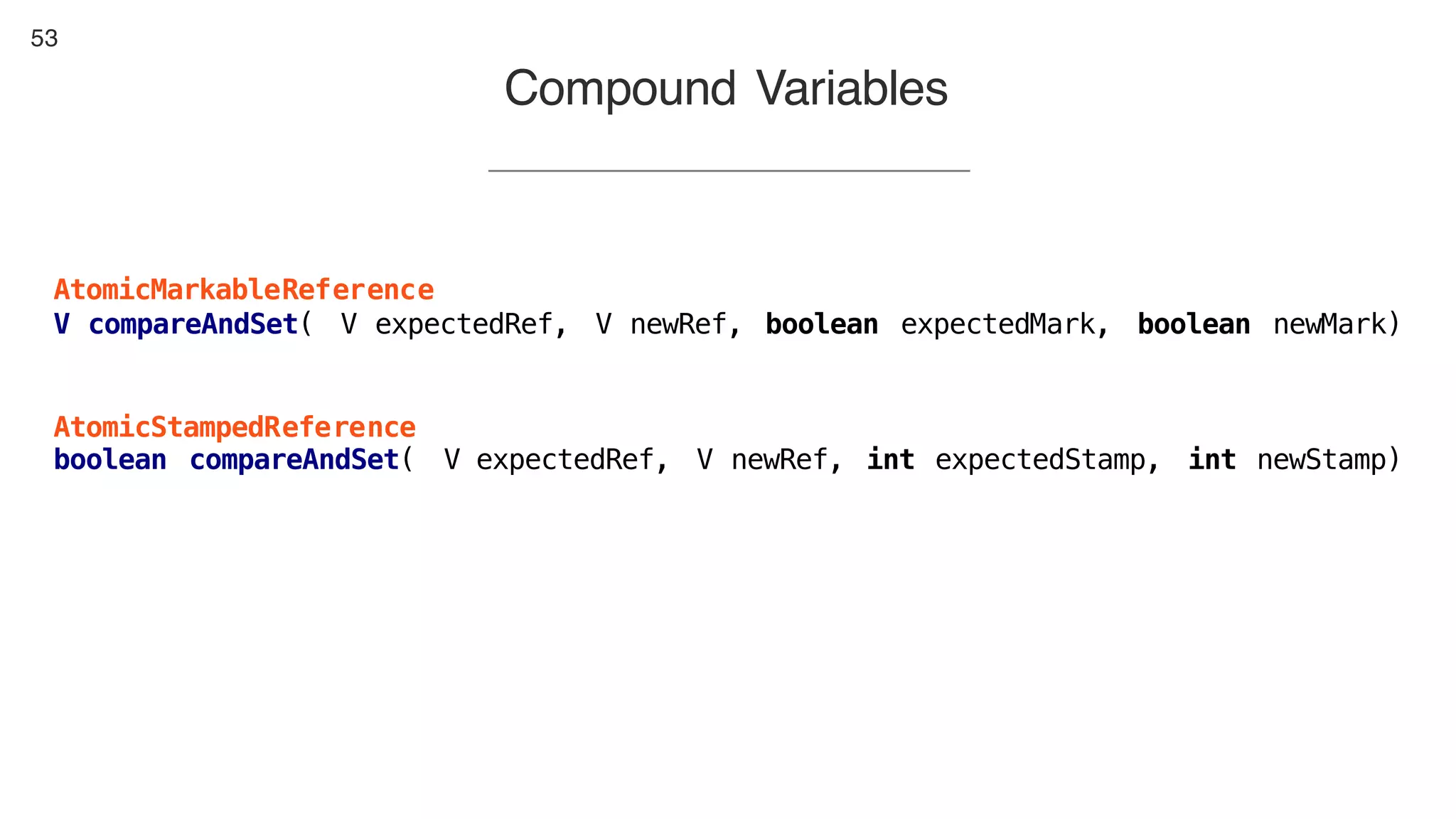 53

Compound Variables

AtomicMarkableReference
V compareAndSet( V expectedRef, V newRef, boolean expectedMark, boolean newMark)

AtomicStampedReference
boolean compareAndSet( V expectedRef, V newRef, int expectedStamp, int newStamp)